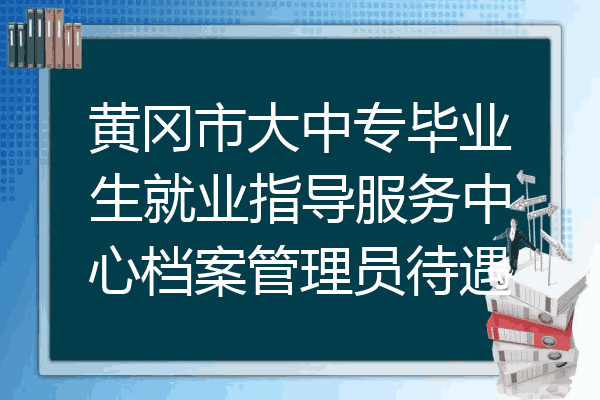 黄冈市大中专毕业生就业指导服务中心档案管理员待遇